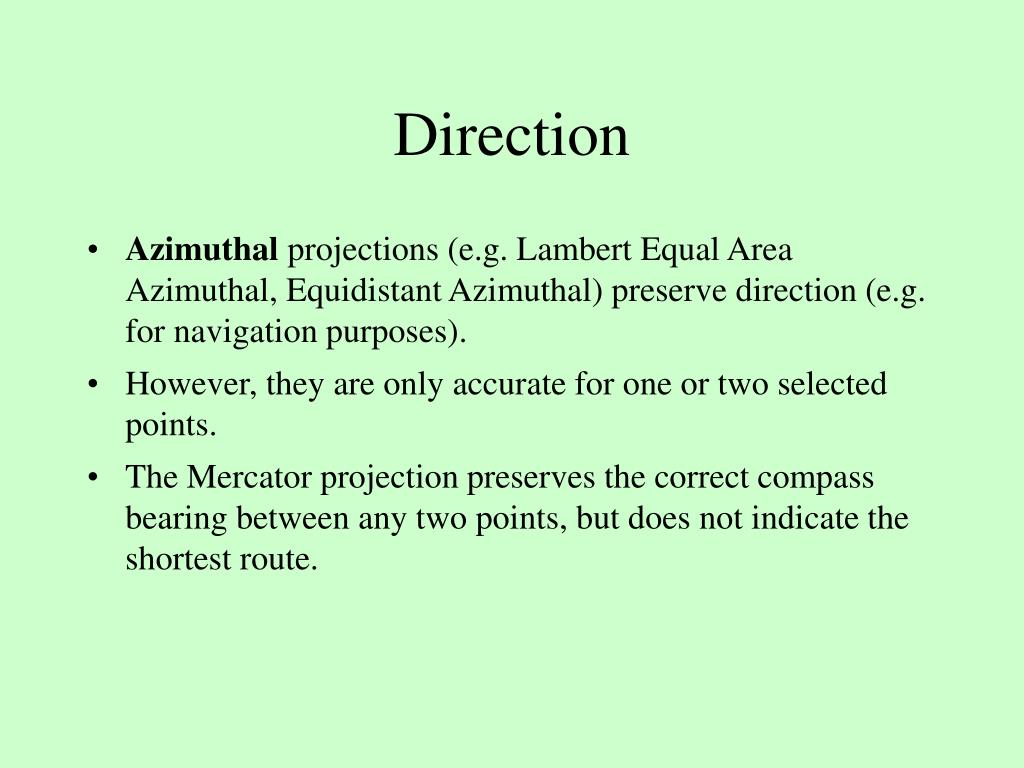 Direction

• Azimuthal projections (e.g. Lambert Equal Area Azimuthal, Equidistant Azimuthal) preserve direction (e.g. for navigation purposes).

• However, they are only accurate for one or two selected points.

• The Mercator projection preserves the correct compass bearing between any two points, but does not indicate the shortest route.